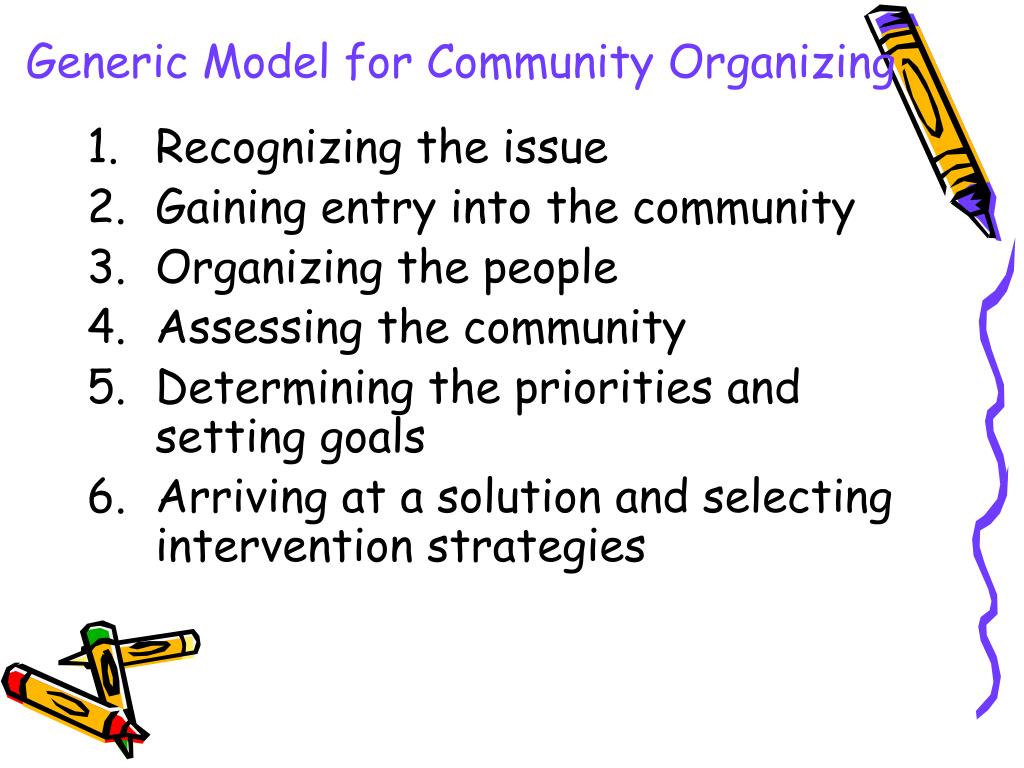 Generic Model for Community Organizing

1. Recognizing the issue
2. Gaining entry into the community
3. Organizing the people
4. Assessing the community
5. Determining the priorities and setting goals
6. Arriving at a solution and selecting intervention strategies